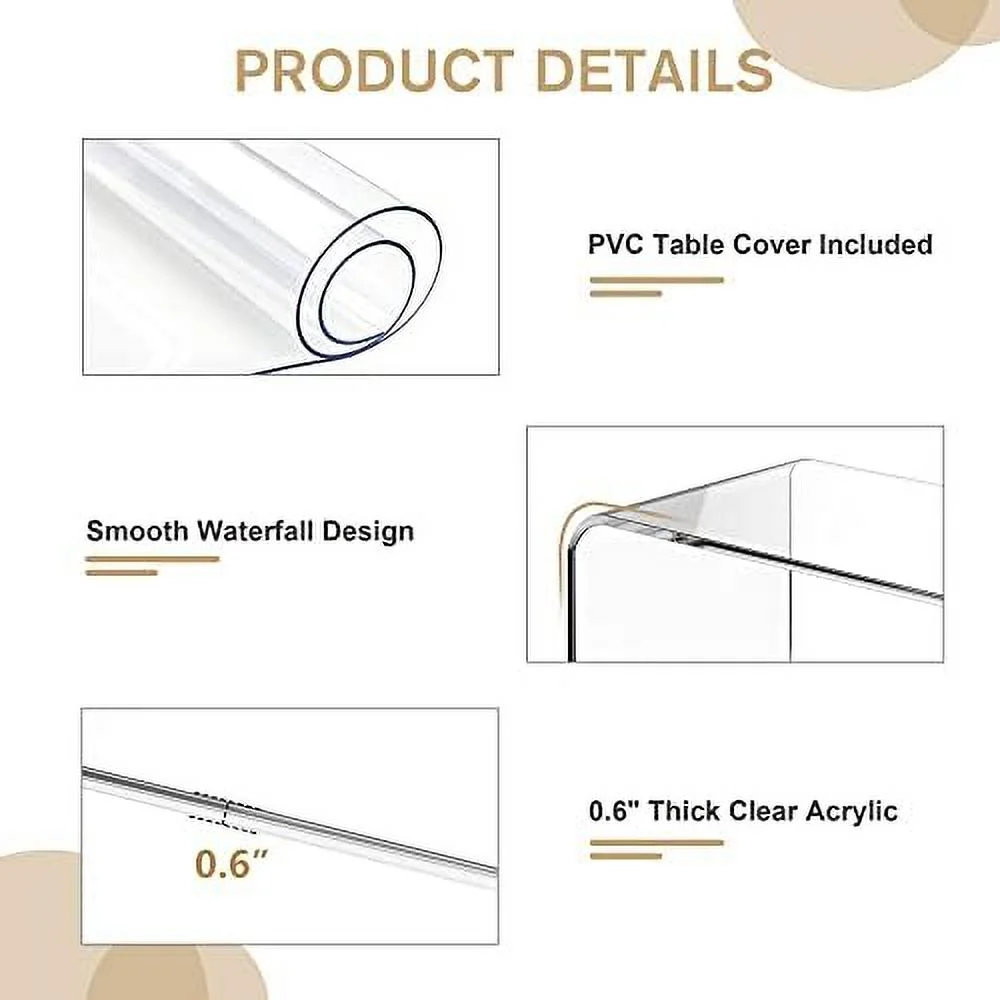 PRODUCT DETAILS

PVC Table Cover Included

Smooth Waterfall Design

0.6″

0.6" Thick Clear Acrylic